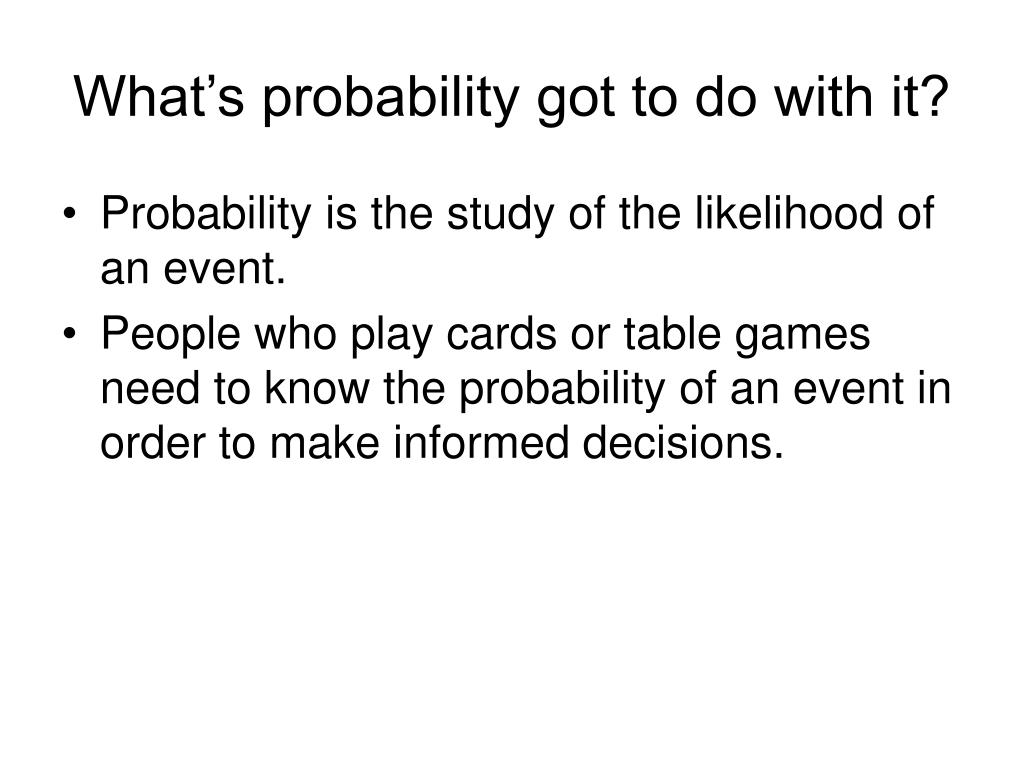 What’s probability got to do with it?

• Probability is the study of the likelihood of an event.
• People who play cards or table games need to know the probability of an event in order to make informed decisions.